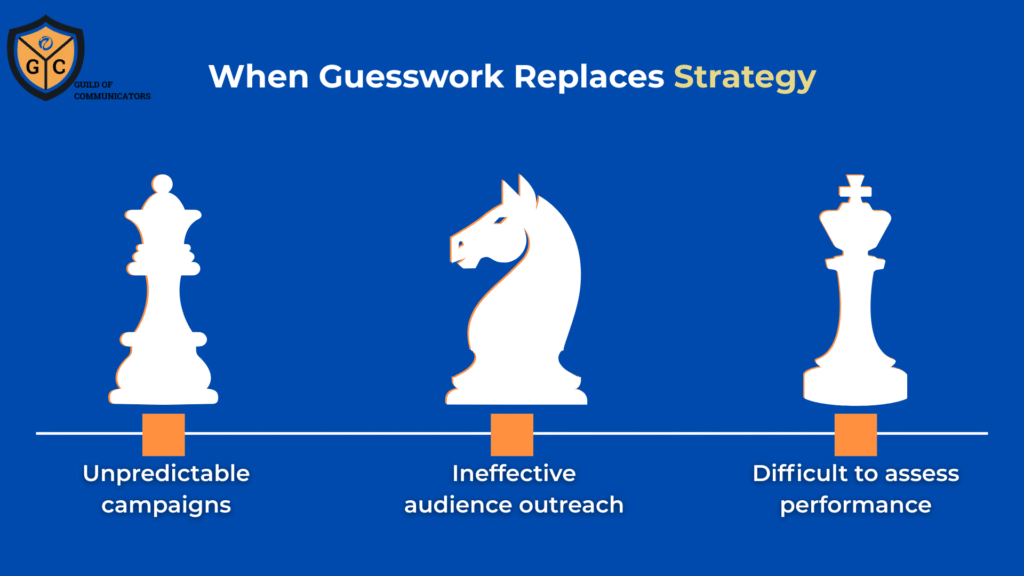 G C
GUILD OF COMMUNICATORS

When Guesswork Replaces Strategy

Unpredictable campaigns

Ineffective audience outreach

Difficult to assess performance